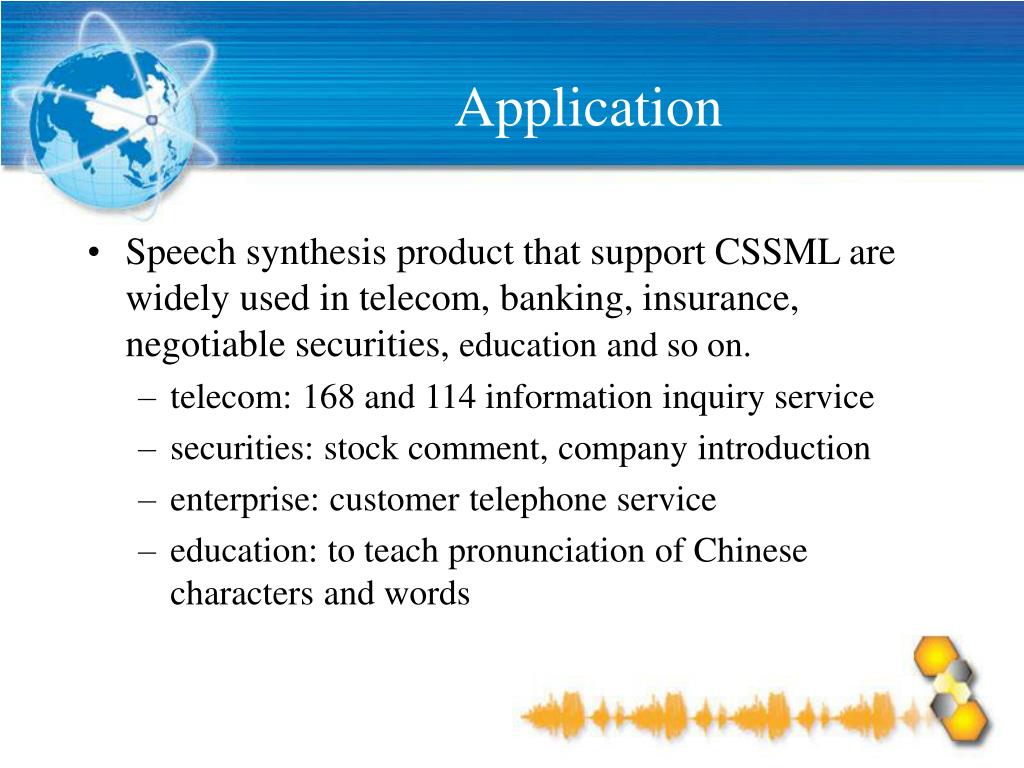 Application

• Speech synthesis product that support CSSML are widely used in telecom, banking, insurance, negotiable securities, education and so on.
– telecom: 168 and 114 information inquiry service
– securities: stock comment, company introduction
– enterprise: customer telephone service
– education: to teach pronunciation of Chinese characters and words